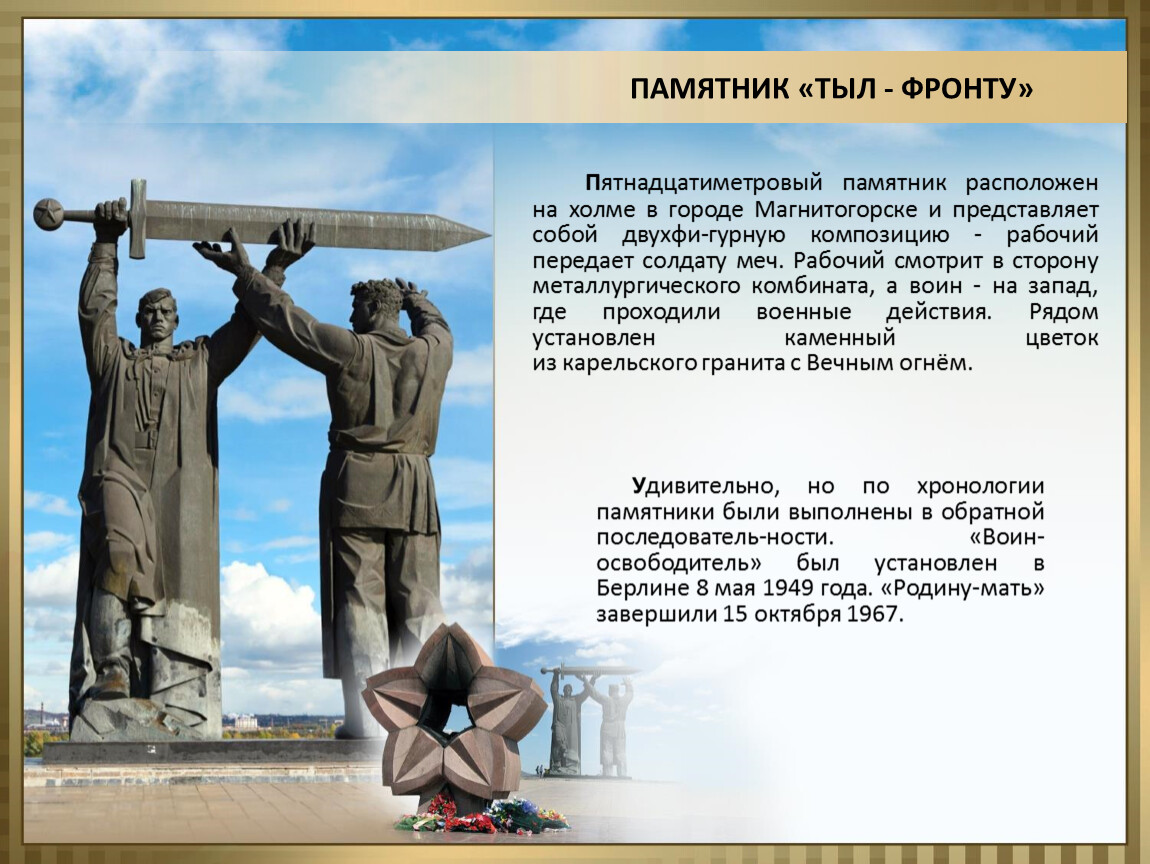 ПАМЯТНИК «ТЫЛ - ФРОНТУ»

Пятнадцатиметровый памятник расположен на холме в городе Магнитогорске и представляет собой двухфи-гурную композицию - рабочий передает солдату меч. Рабочий смотрит в сторону металлургического комбината, а воин - на запад, где проходили военные действия. Рядом установлен каменный цветок из карельского гранита с Вечным огнём.

Удивительно, но по хронологии памятники были выполнены в обратной последователь-ности. «Воин-освободитель» был установлен в Берлине 8 мая 1949 года. «Родину-мать» завершили 15 октября 1967.